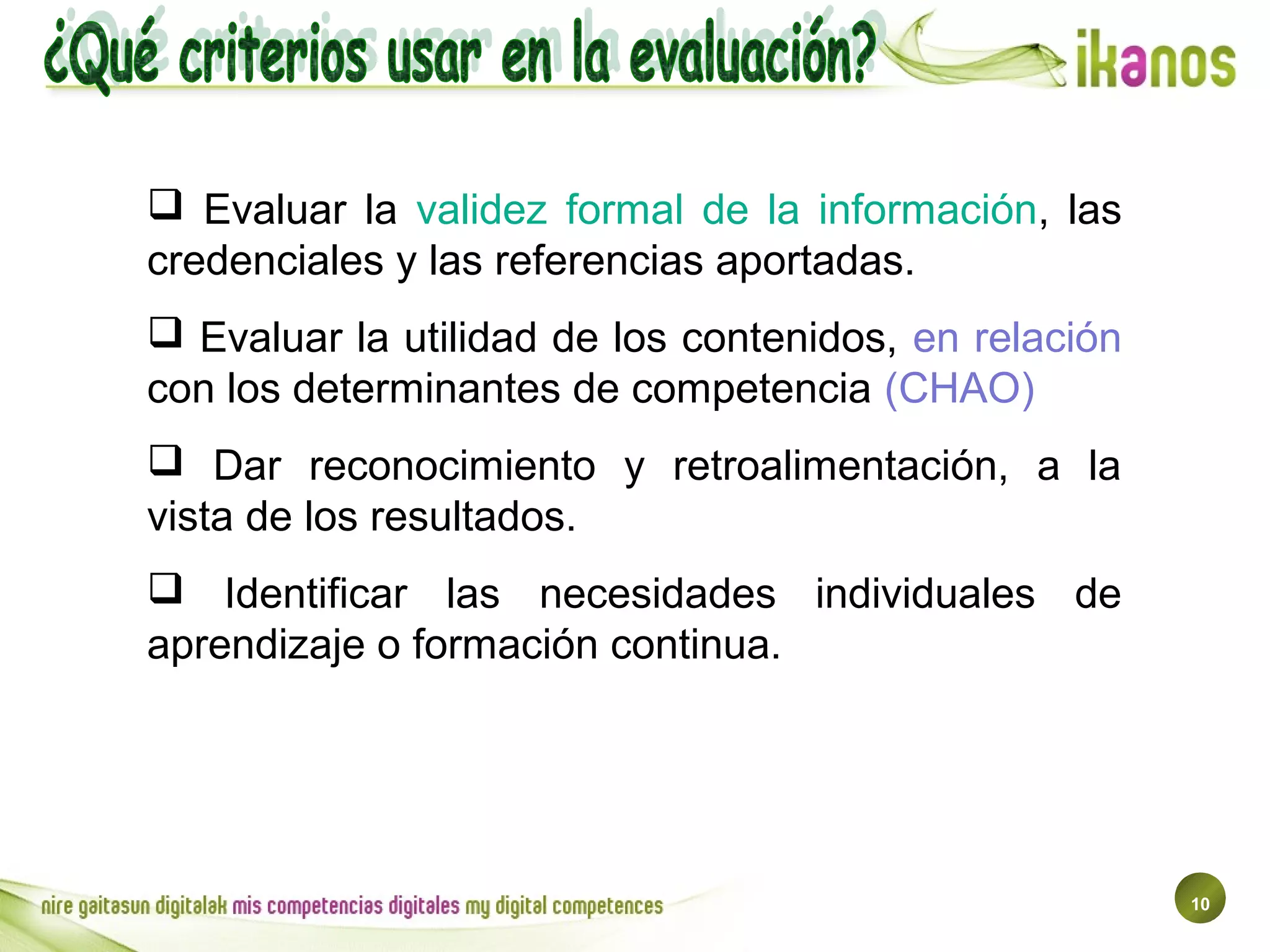 ¿Qué criterios usar en la evaluación?

ikanos

❑ Evaluar la validez formal de la información, las credenciales y las referencias aportadas.

❑ Evaluar la utilidad de los contenidos, en relación con los determinantes de competencia (CHAO)

❑ Dar reconocimiento y retroalimentación, a la vista de los resultados.

❑ Identificar las necesidades individuales de aprendizaje o formación continua.

nire gaitasun digitalak mis competencias digitales my digital competences

10